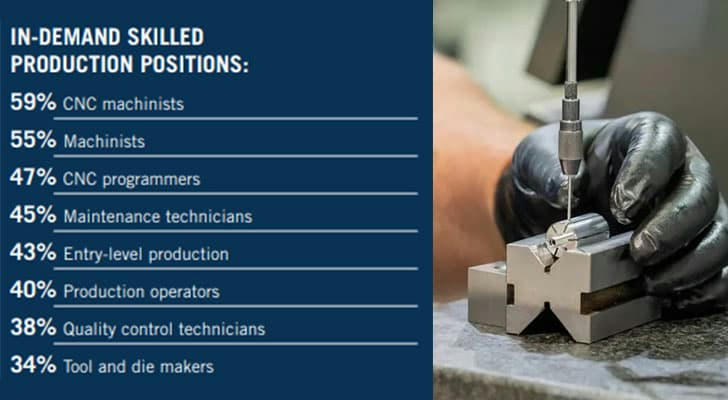 IN-DEMAND SKILLED PRODUCTION POSITIONS:

59% CNC machinists

55% Machinists

47% CNC programmers

45% Maintenance technicians

43% Entry-level production

40% Production operators

38% Quality control technicians

34% Tool and die makers